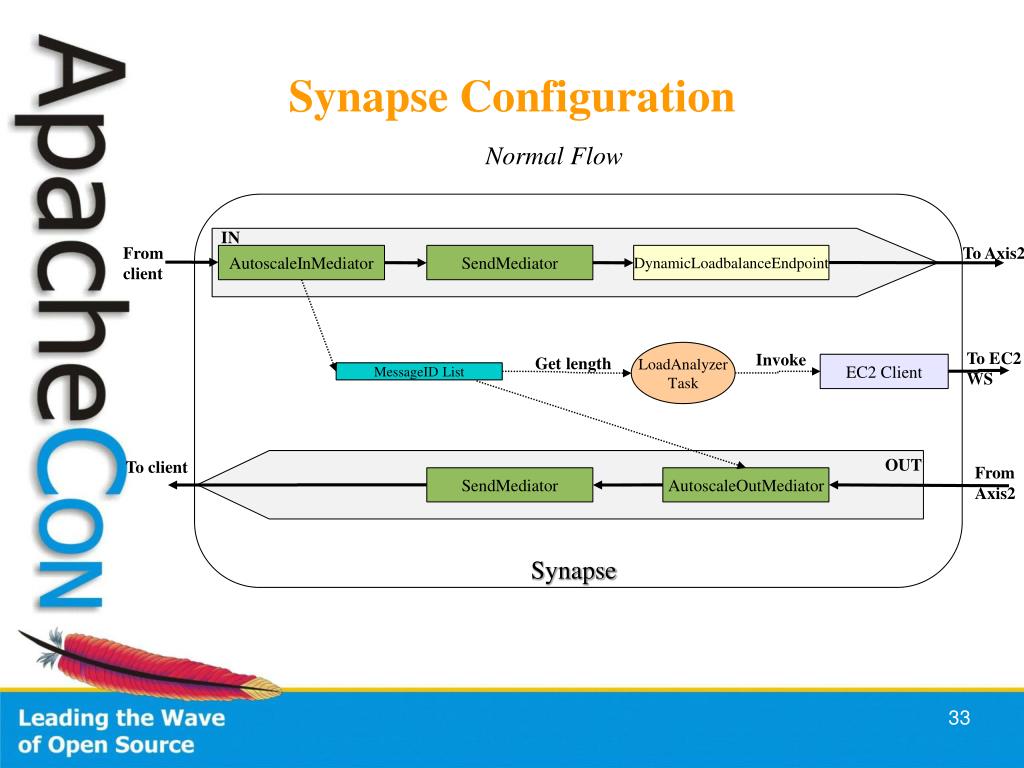 ApacheCon

Synapse Configuration

Normal Flow

IN

From client

AutoscaleInMediator

SendMediator

DynamicLoadbalanceEndpoint

To Axis2

MessageID List

Get length

LoadAnalyzer Task

Invoke

EC2 Client

To EC2 WS

OUT

To client

SendMediator

AutoscaleOutMediator

From Axis2

Synapse

Leading the Wave of Open Source

33